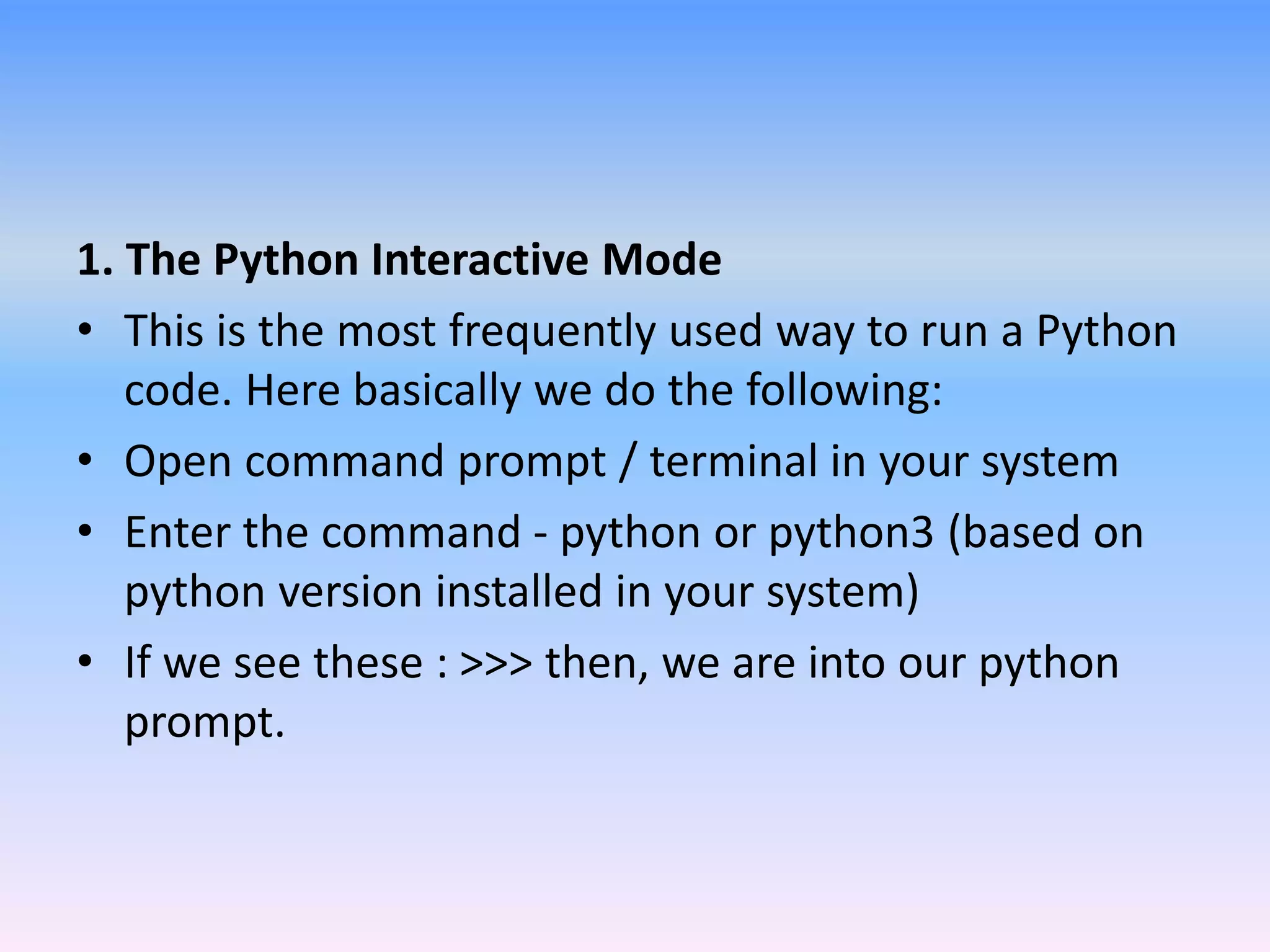 1. The Python Interactive Mode

• This is the most frequently used way to run a Python code. Here basically we do the following:

• Open command prompt / terminal in your system

• Enter the command - python or python3 (based on python version installed in your system)

• If we see these : >>> then, we are into our python prompt.